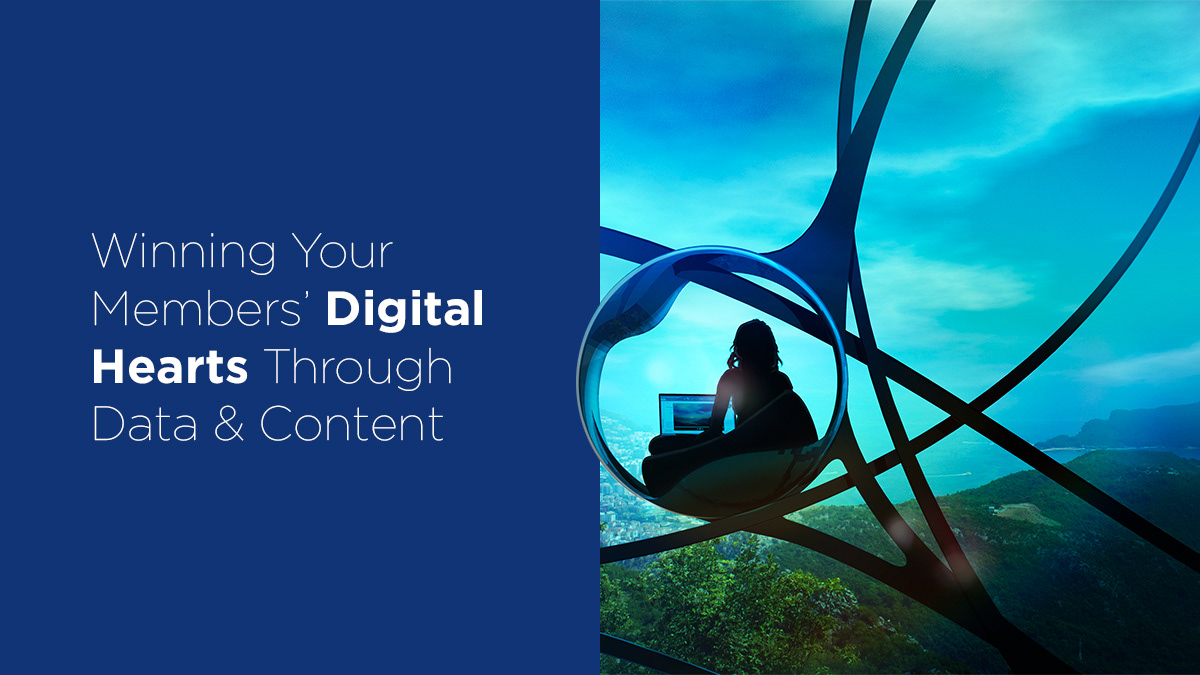 Winning Your Members' Digital Hearts Through Data & Content